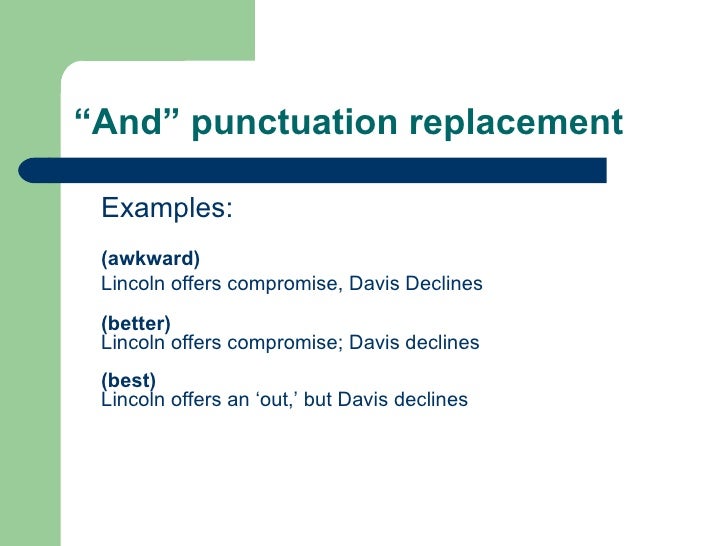 “And” punctuation replacement

Examples:

(awkward)
Lincoln offers compromise, Davis Declines

(better)
Lincoln offers compromise; Davis declines

(best)
Lincoln offers an ‘out,’ but Davis declines